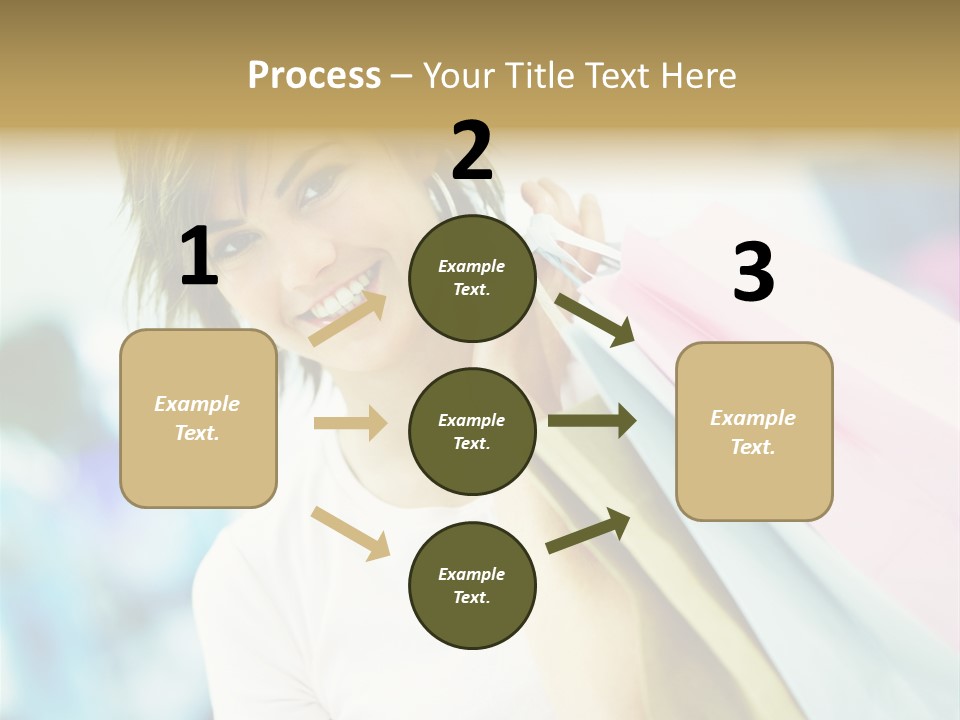 Process – Your Title Text Here

1

Example Text.

2

Example Text.

Example Text.

Example Text.

3

Example Text.